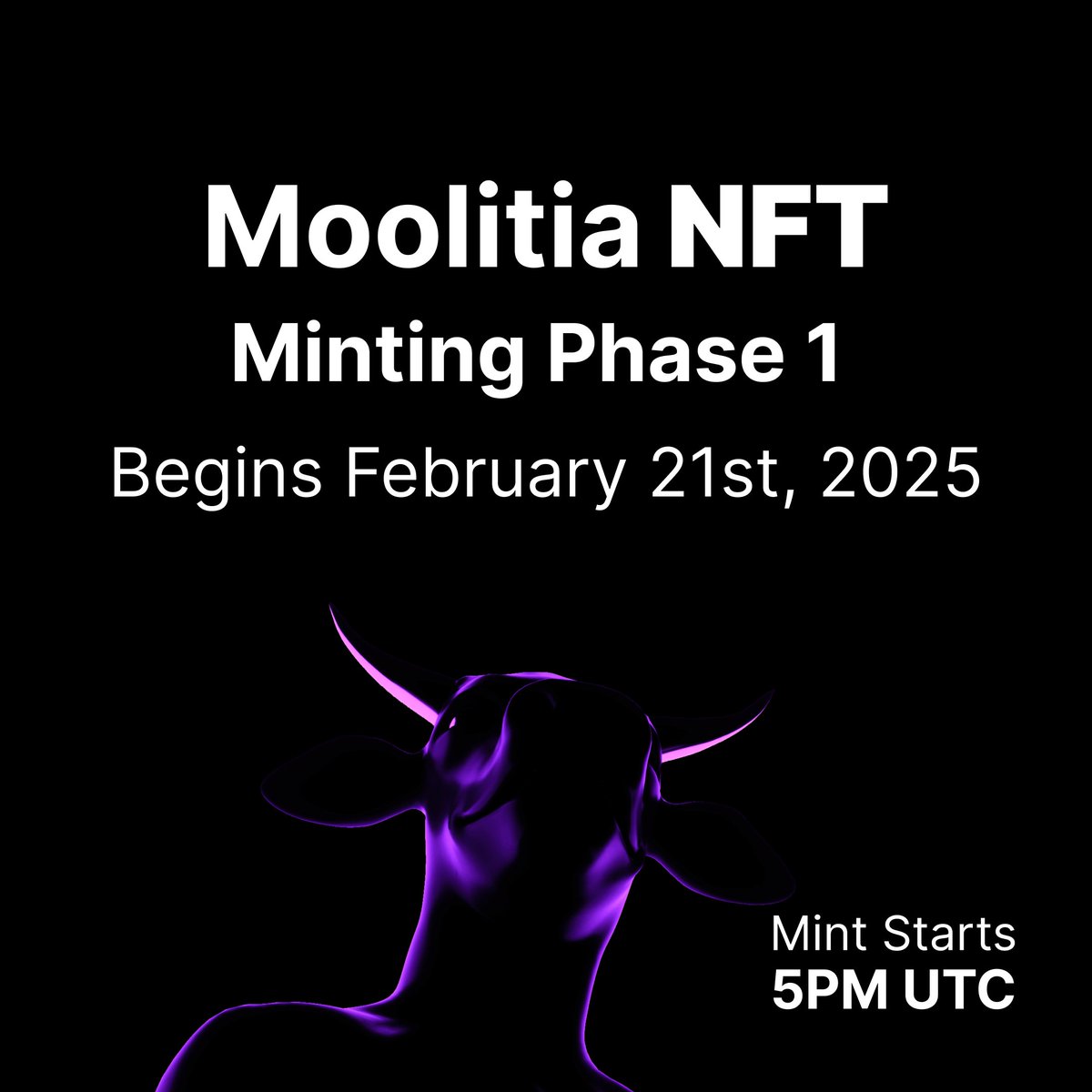 Moolitia NFT
Minting Phase 1
Begins February 21st, 2025

Mint Starts
5PM UTC